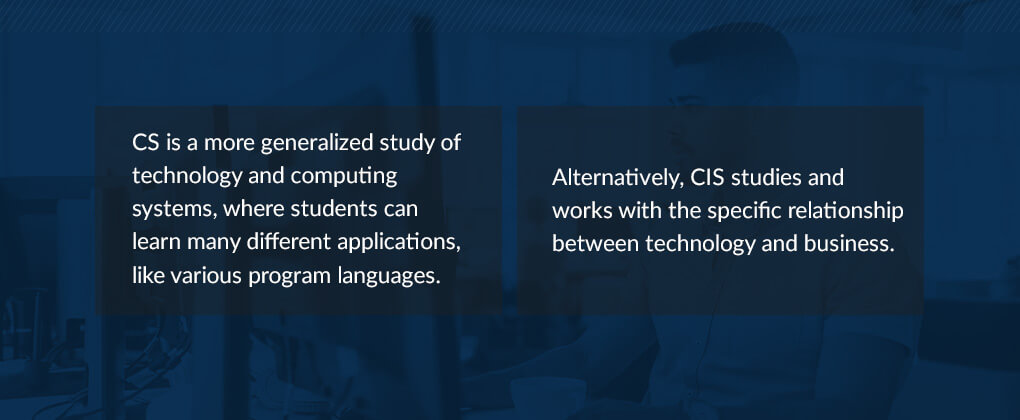 CS is a more generalized study of technology and computing systems, where students can learn many different applications, like various program languages.

Alternatively, CIS studies and works with the specific relationship between technology and business.